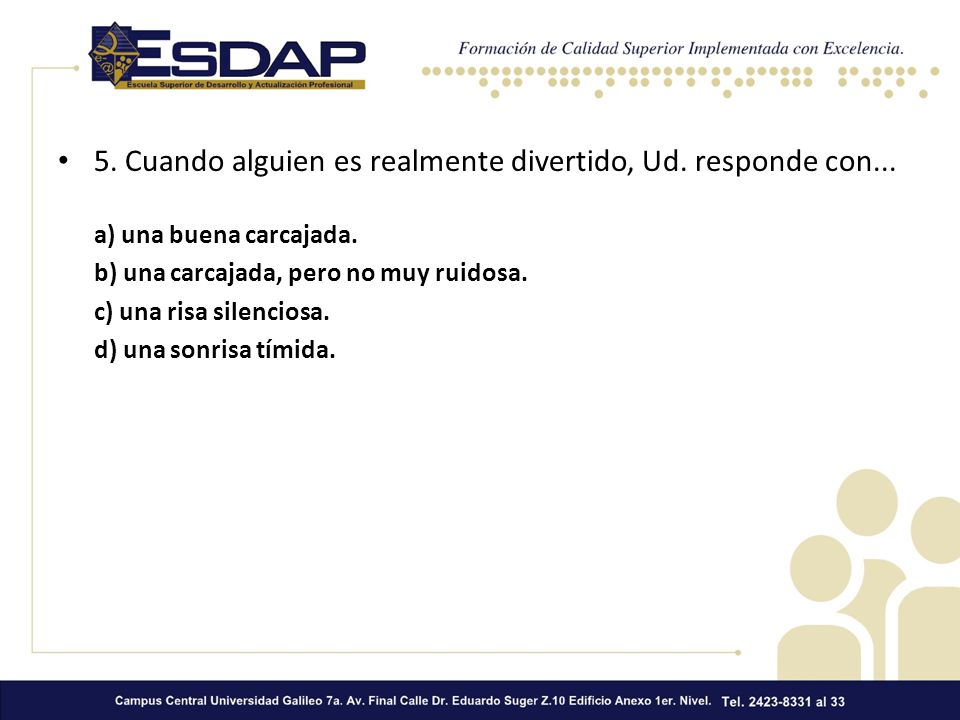 ESDAP
Escuela Superior de Desarrollo y Actualización Profesional

Formación de Calidad Superior Implementada con Excelencia.

• 5. Cuando alguien es realmente divertido, Ud. responde con...

a) una buena carcajada.
b) una carcajada, pero no muy ruidosa.
c) una risa silenciosa.
d) una sonrisa tímida.

Campus Central Universidad Galileo 7a. Av. Final Calle Dr. Eduardo Suger Z.10 Edificio Anexo 1er. Nivel. Tel. 2423-8331 al 33